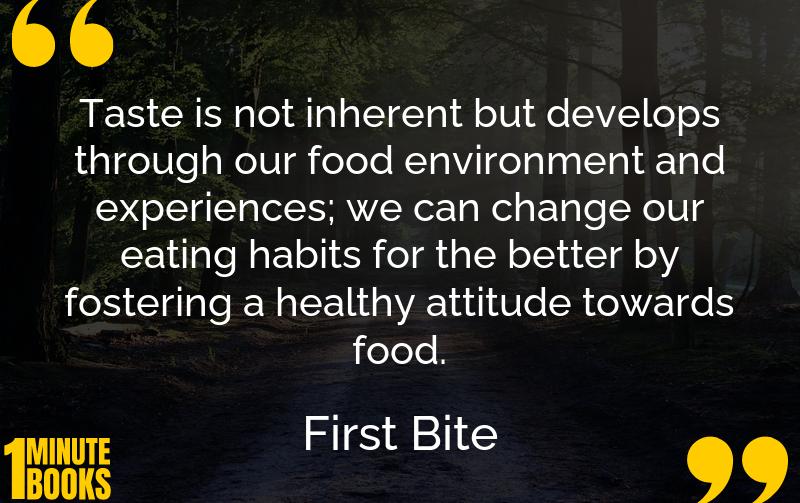 “

Taste is not inherent but develops through our food environment and experiences; we can change our eating habits for the better by fostering a healthy attitude towards food.

First Bite

1 MINUTE BOOKS

”